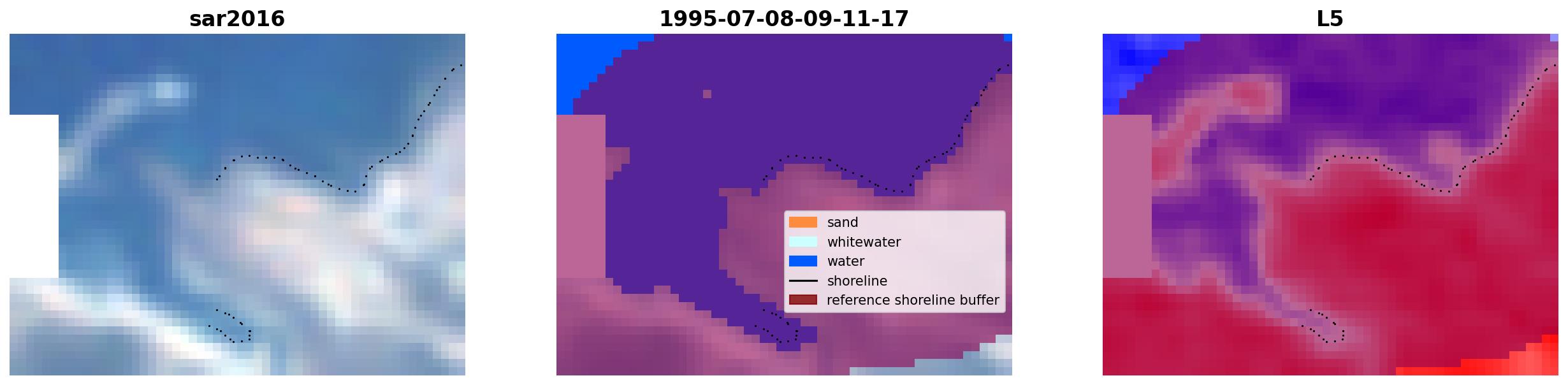 sar2016

1995-07-08-09-11-17

sand
whitewater
water
shoreline
reference shoreline buffer

L5